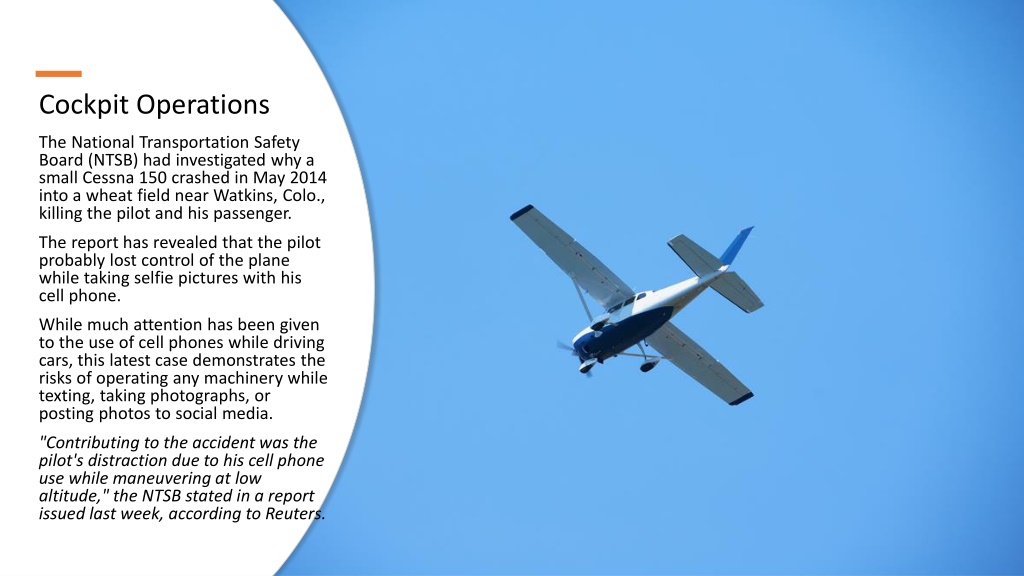 Cockpit Operations

The National Transportation Safety Board (NTSB) had investigated why a small Cessna 150 crashed in May 2014 into a wheat field near Watkins, Colo., killing the pilot and his passenger.

The report has revealed that the pilot probably lost control of the plane while taking selfie pictures with his cell phone.

While much attention has been given to the use of cell phones while driving cars, this latest case demonstrates the risks of operating any machinery while texting, taking photographs, or posting photos to social media.

"Contributing to the accident was the pilot's distraction due to his cell phone use while maneuvering at low altitude," the NTSB stated in a report issued last week, according to Reuters.